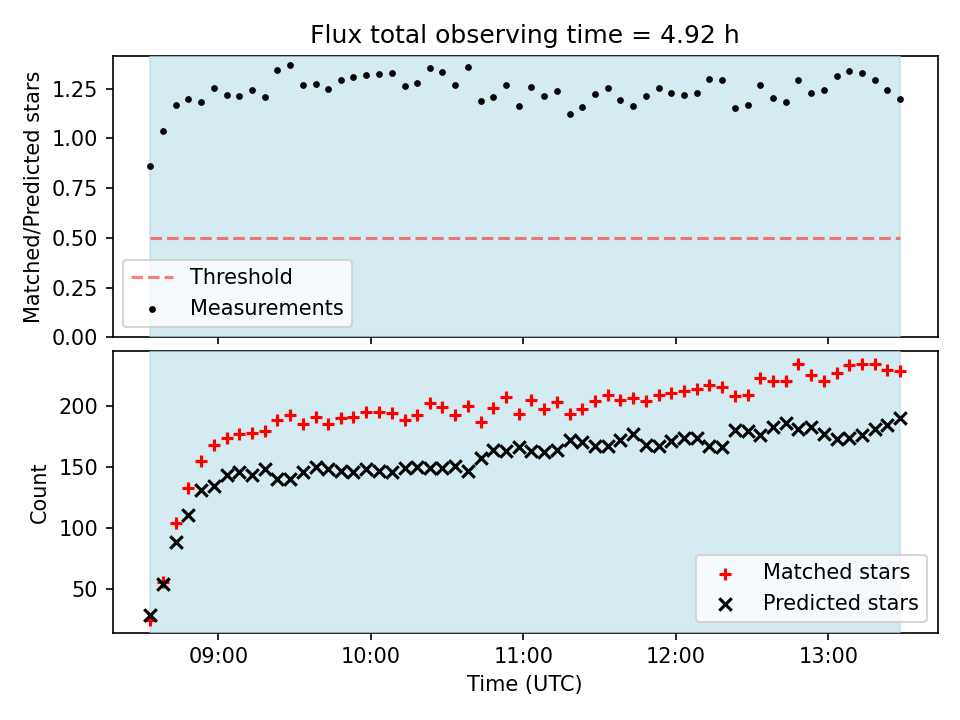 Flux total observing time = 4.92 h

Matched/Predicted stars

1.25
1.00
0.75
0.50
0.25
0.00

Threshold
Measurements

Count

200
150
100
50

Matched stars
Predicted stars

09:00
10:00
11:00
12:00
13:00

Time (UTC)